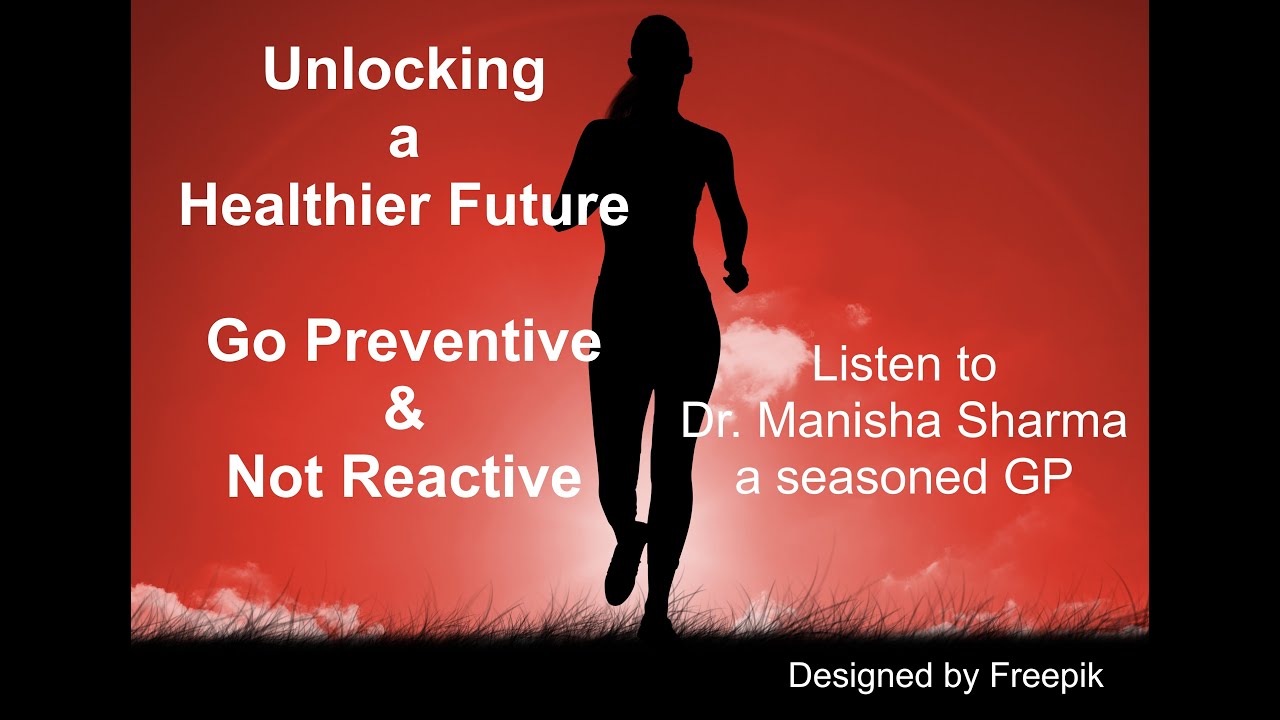 Unlocking
a
Healthier Future

Go Preventive
&
Not Reactive

Listen to
Dr. Manisha Sharma
a seasoned GP

Designed by Freepik